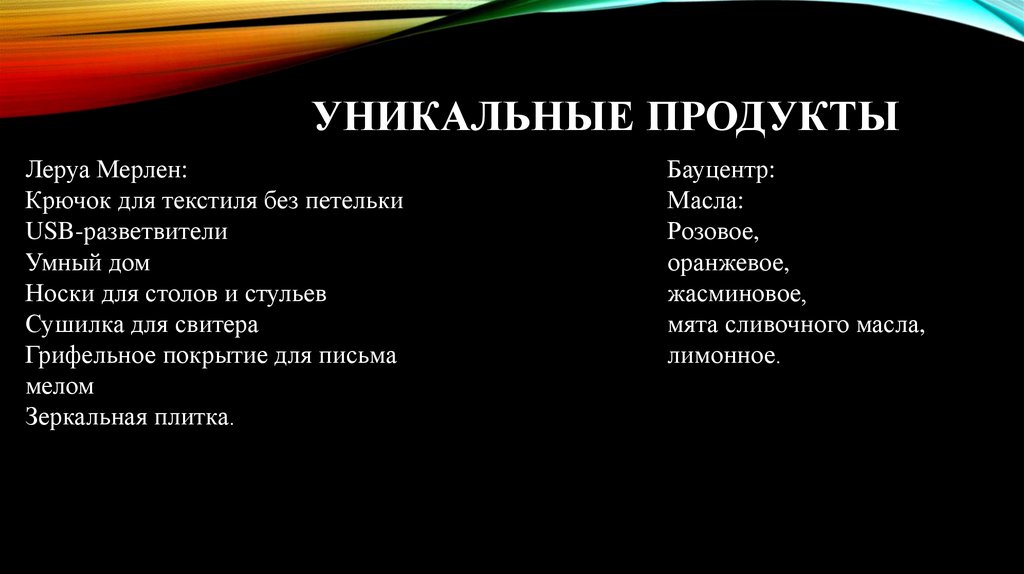 УНИКАЛЬНЫЕ ПРОДУКТЫ

Леруа Мерлен:
Крючок для текстиля без петельки
USB-разветвители
Умный дом
Носки для столов и стульев
Сушилка для свитера
Грифельное покрытие для письма мелом
Зеркальная плитка.

Бауцентр:
Масла:
Розовое,
оранжевое,
жасминовое,
мята сливочного масла,
лимонное.